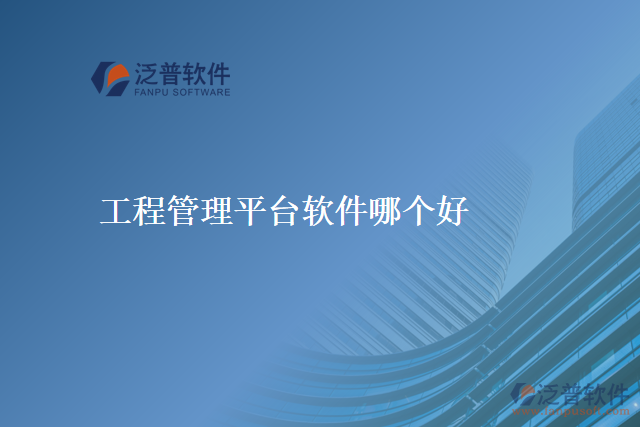 泛普软件
FANPU SOFTWARE

工程管理平台软件哪个好

泛普软件
www.fanpusoft.com